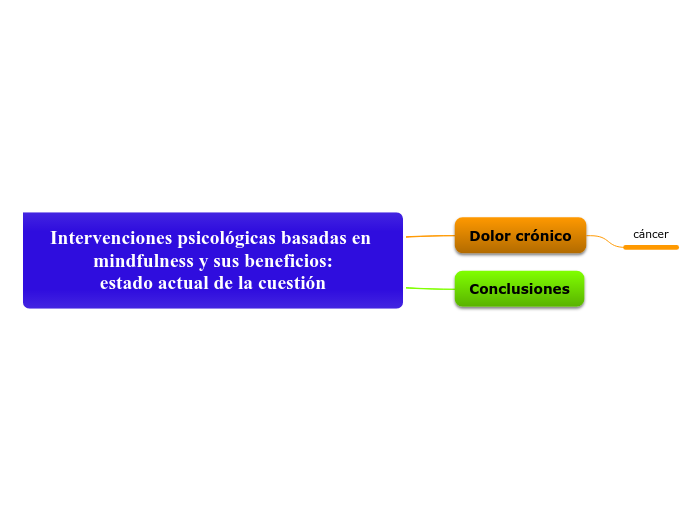 Intervenciones psicológicas basadas en mindfulness y sus beneficios: estado actual de la cuestión

Dolor crónico

cáncer

Conclusiones